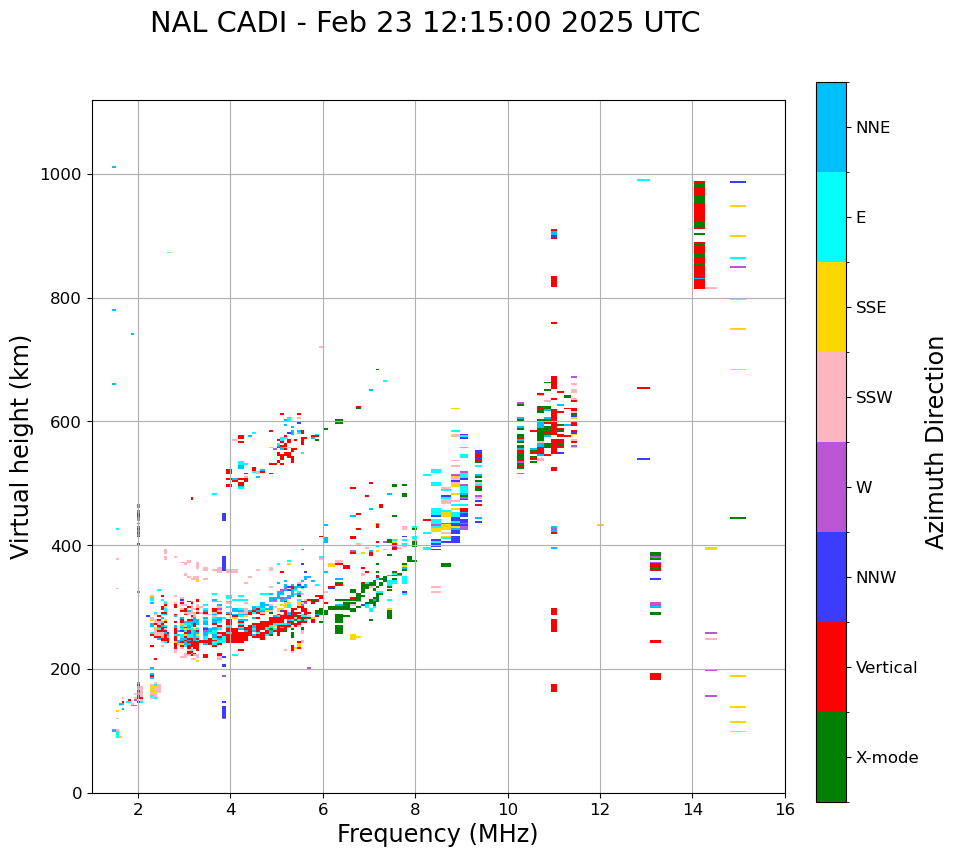 NAL CADI - Feb 23 12:15:00 2025 UTC

Virtual height (km)

1000
800
600
400
200
0

2
4
6
8
10
12
14
16

Frequency (MHz)

NNE
E
SSE
SSW
W
NNW
Vertical
X-mode

Azimuth Direction